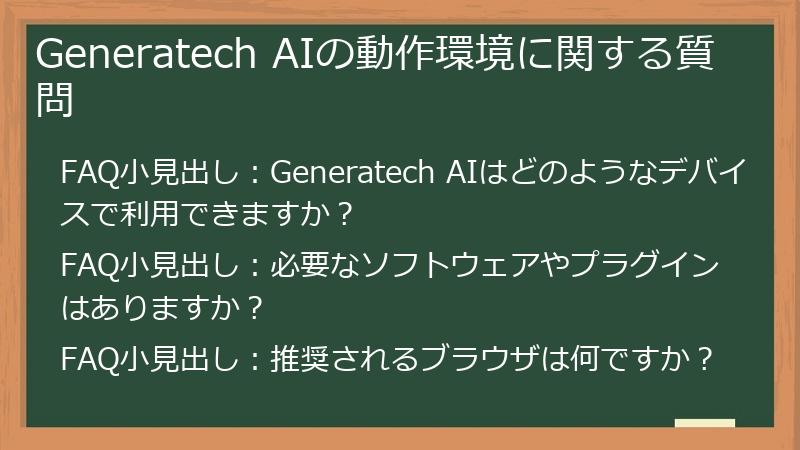 Generatech AIの動作環境に関する質問

FAQ小見出し：Generatech AIはどのようなデバイスで利用できますか？

FAQ小見出し：必要なソフトウェアやプラグインはありますか？

FAQ小見出し：推奨されるブラウザは何ですか？